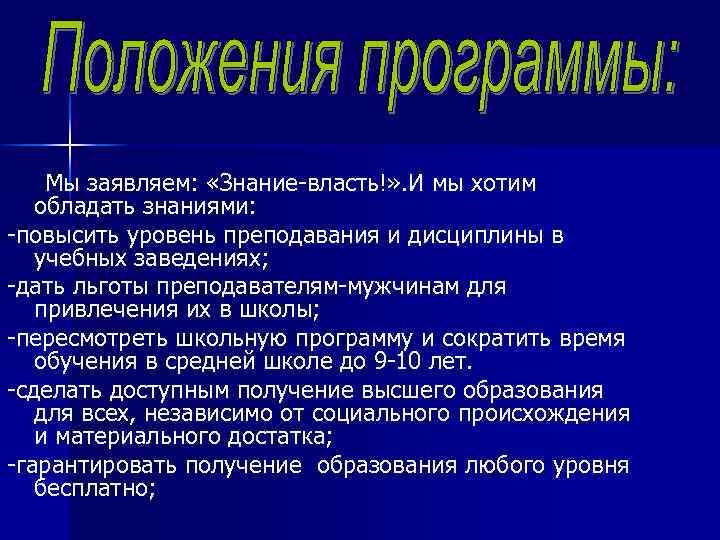 Положения программы:

Мы заявляем: «Знание-власть!».И мы хотим обладать знаниями:

-повысить уровень преподавания и дисциплины в учебных заведениях;

-дать льготы преподавателям-мужчинам для привлечения их в школы;

-пересмотреть школьную программу и сократить время обучения в средней школе до 9-10 лет.

-сделать доступным получение высшего образования для всех, независимо от социального происхождения и материального достатка;

-гарантировать получение образования любого уровня бесплатно;